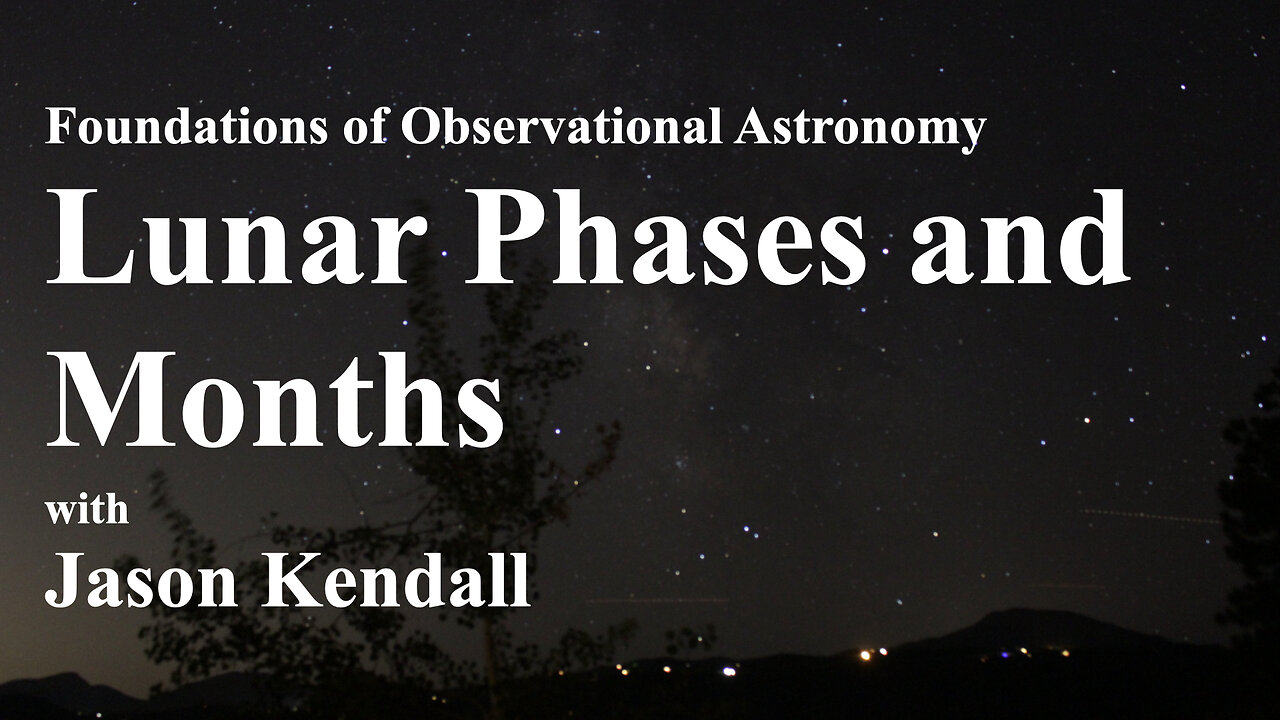 Foundations of Observational Astronomy

Lunar Phases and Months

with

Jason Kendall